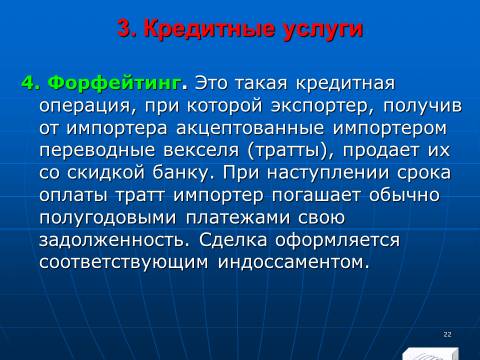 3. Кредитные услуги

4. Форфейтинг. Это такая кредитная операция, при которой экспортер, получив от импортера акцептованные импортером переводные векселя (тратты), продает их со скидкой банку. При наступлении срока оплаты тратт импортер погашает обычно полугодовыми платежами свою задолженность. Сделка оформляется соответствующим индоссаментом.

22